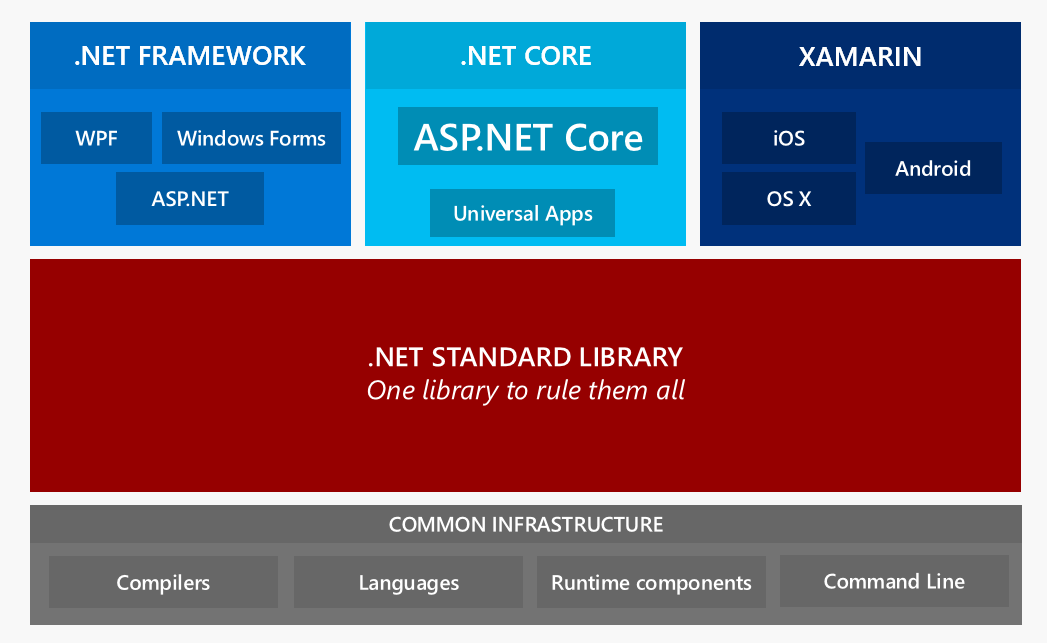 .NET FRAMEWORK

WPF

Windows Forms

ASP.NET

.NET CORE

ASP.NET Core

Universal Apps

XAMARIN

iOS

OS X

Android

.NET STANDARD LIBRARY
One library to rule them all

COMMON INFRASTRUCTURE

Compilers

Languages

Runtime components

Command Line